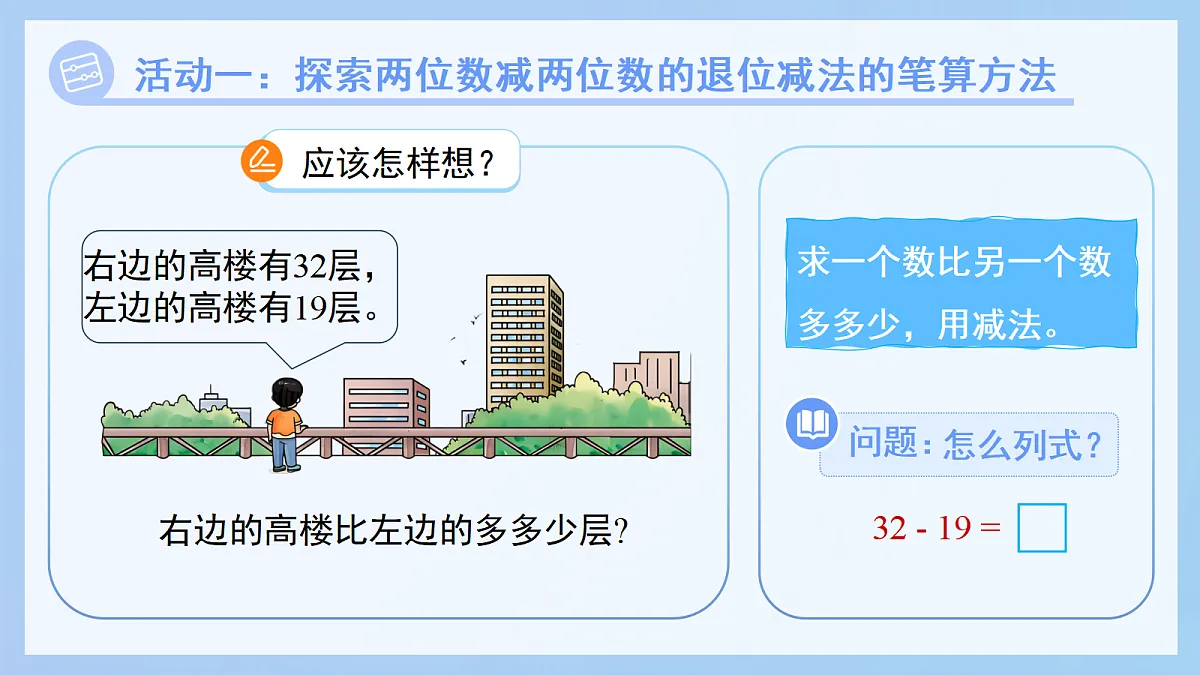 活动一：探索两位数减两位数的退位减法的笔算方法

应该怎样想？

右边的高楼有32层，左边的高楼有19层。

右边的高楼比左边的多多少层？

求一个数比另一个数多多少，用减法。

问题：怎么列式？

$32 - 19 = \square$